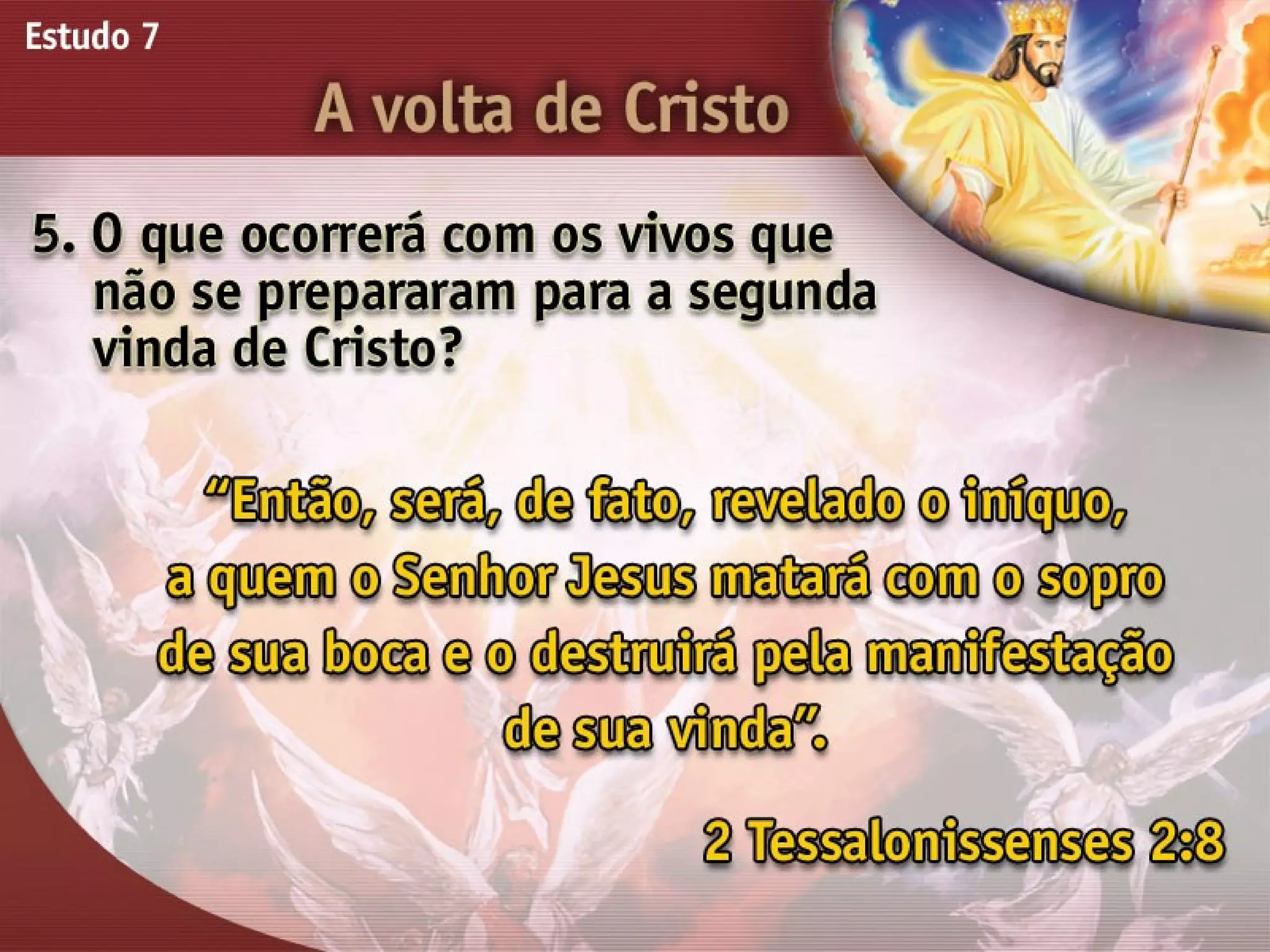 Estudo 7

A volta de Cristo

5. O que ocorrerá com os vivos que não se prepararam para a segunda vinda de Cristo?

“Então, será, de fato, revelado o iníquo, a quem o Senhor Jesus matará com o sopro de sua boca e o destruirá pela manifestação de sua vinda”.

2 Tessalonissenses 2:8